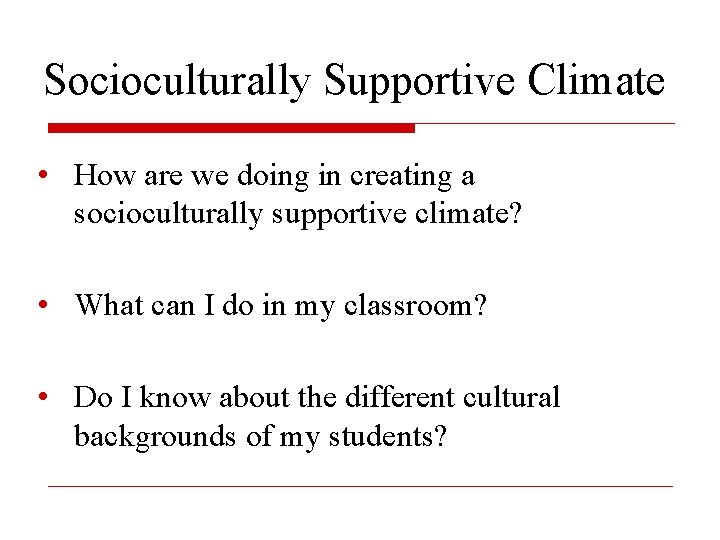 Socioculturally Supportive Climate

• How are we doing in creating a socioculturally supportive climate?

• What can I do in my classroom?

• Do I know about the different cultural backgrounds of my students?